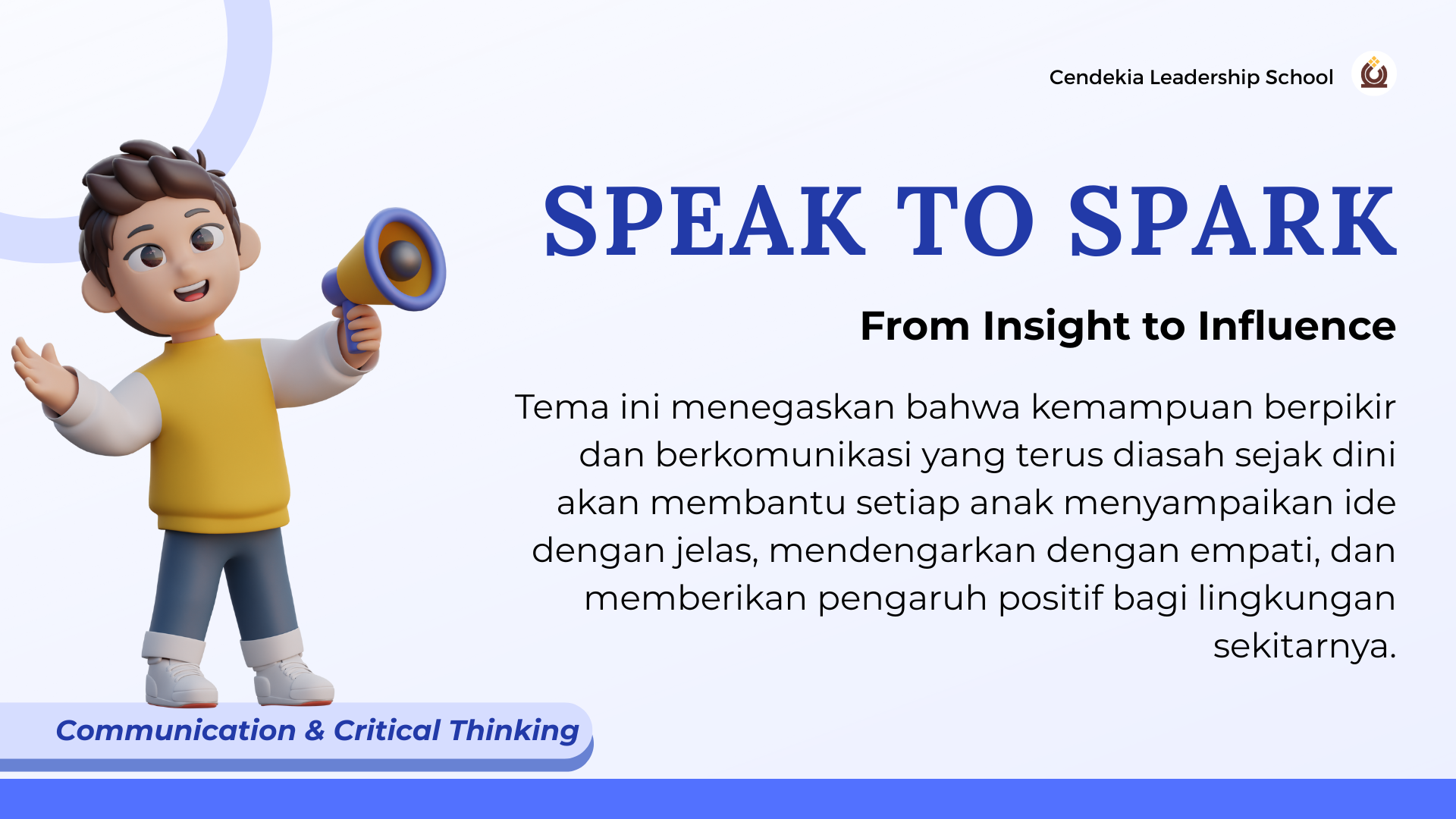 Cendekia Leadership School

SPEAK TO SPARK

From Insight to Influence

Tema ini menegaskan bahwa kemampuan berpikir dan berkomunikasi yang terus diasah sejak dini akan membantu setiap anak menyampaikan ide dengan jelas, mendengarkan dengan empati, dan memberikan pengaruh positif bagi lingkungan sekitarnya.

Communication & Critical Thinking